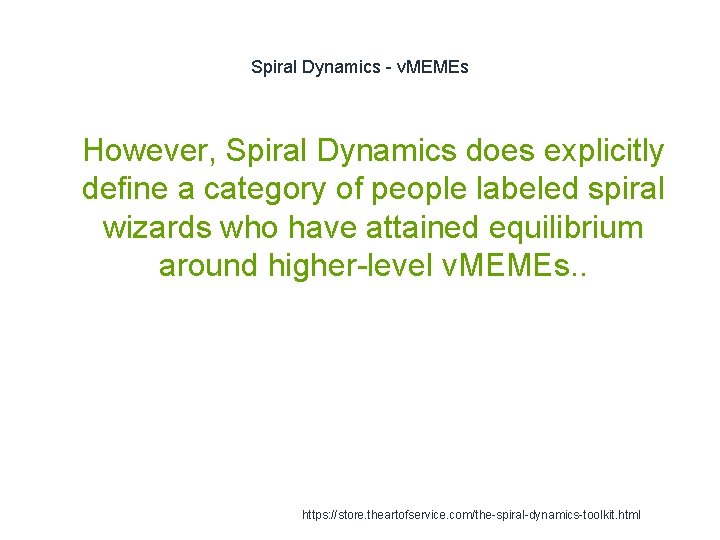 Spiral Dynamics - vMEMEs

However, Spiral Dynamics does explicitly define a category of people labeled spiral wizards who have attained equilibrium around higher-level vMEMEs..

https://store.theartofservice.com/the-spiral-dynamics-toolkit.html